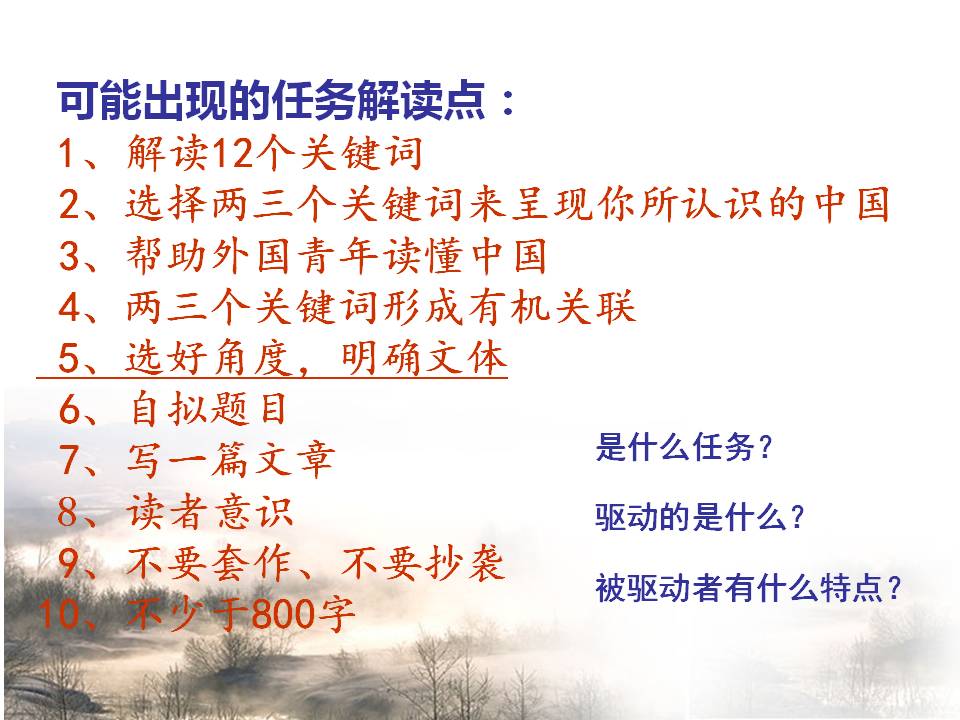 可能出现的任务解读点：

1、解读12个关键词

2、选择两三个关键词来呈现你所认识的中国

3、帮助外国青年读懂中国

4、两三个关键词形成有机关联

5、选好角度，明确文体

6、自拟题目

7、写一篇文章

8、读者意识

9、不要套作、不要抄袭

10、不少于800字

是什么任务？

驱动的是什么？

被驱动者有什么特点？